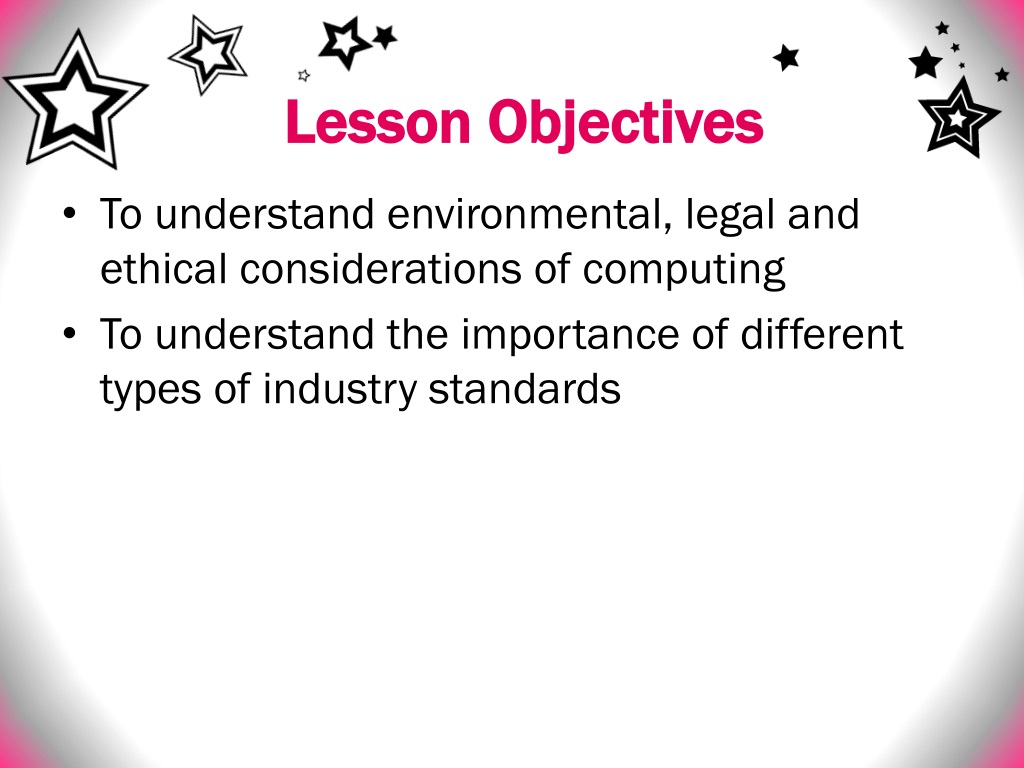 Lesson Objectives

• To understand environmental, legal and ethical considerations of computing
• To understand the importance of different types of industry standards